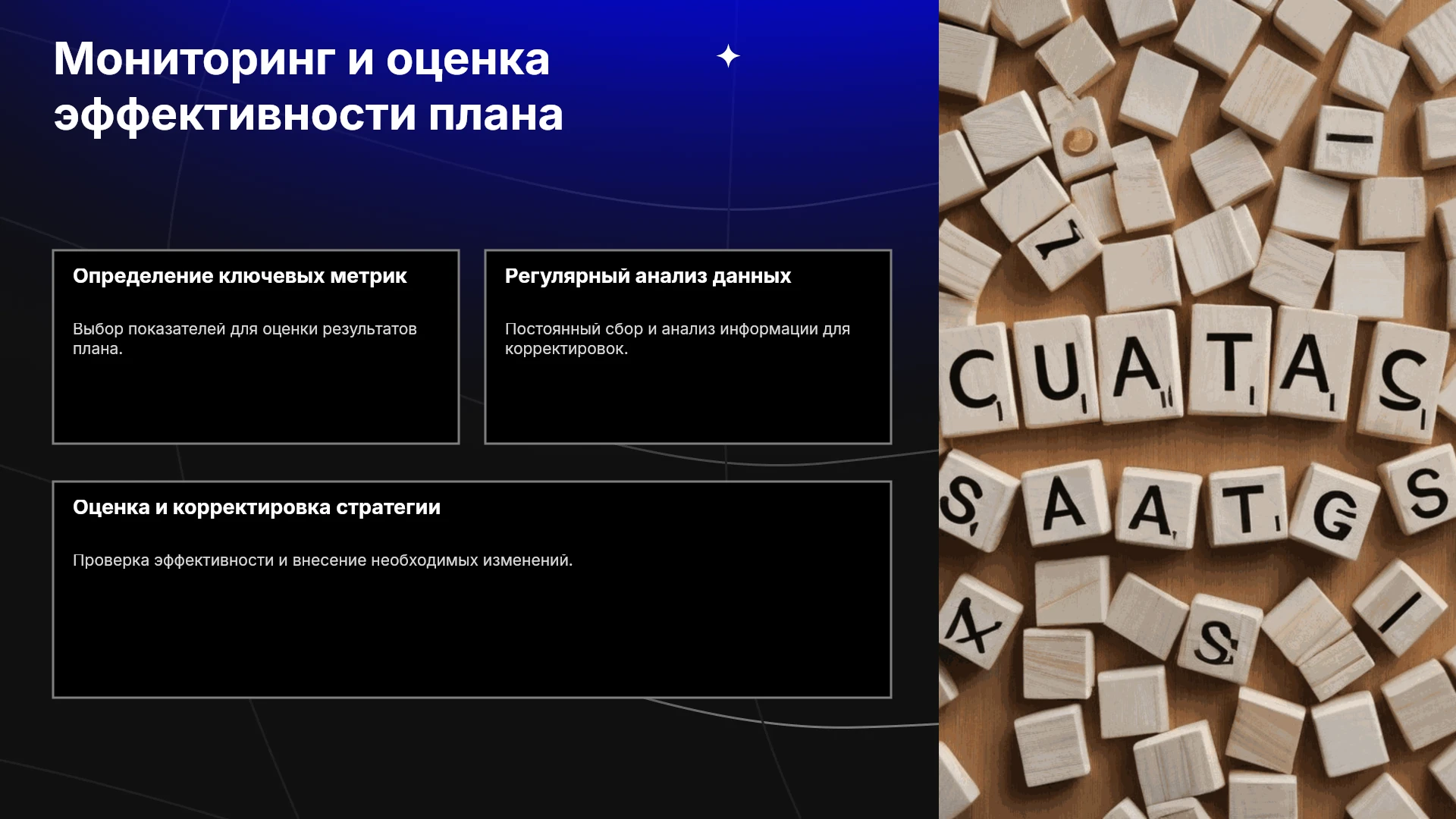 Мониторинг и оценка эффективности плана

Определение ключевых метрик

Выбор показателей для оценки результатов плана.

Регулярный анализ данных

Постоянный сбор и анализ информации для корректировок.

Оценка и корректировка стратегии

Проверка эффективности и внесение необходимых изменений.